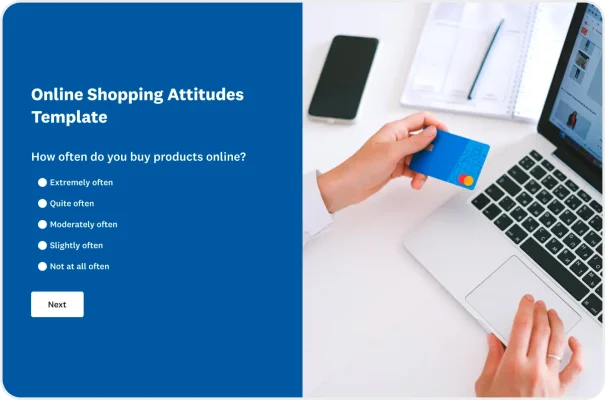 Online Shopping Attitudes Template

How often do you buy products online?

Extremely often

Quite often

Moderately often

Slightly often

Not at all often

Next